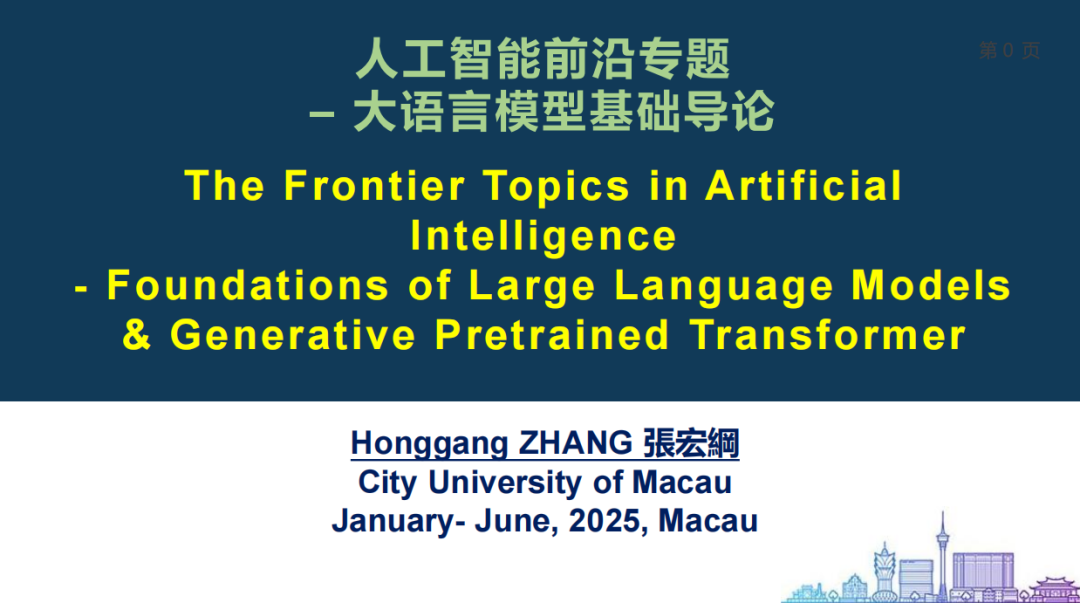 人工智能前沿专题
– 大语言模型基础导论

第 0 页

The Frontier Topics in Artificial Intelligence
- Foundations of Large Language Models & Generative Pretrained Transformer

Honggang ZHANG 張宏綱
City University of Macau
January- June, 2025, Macau